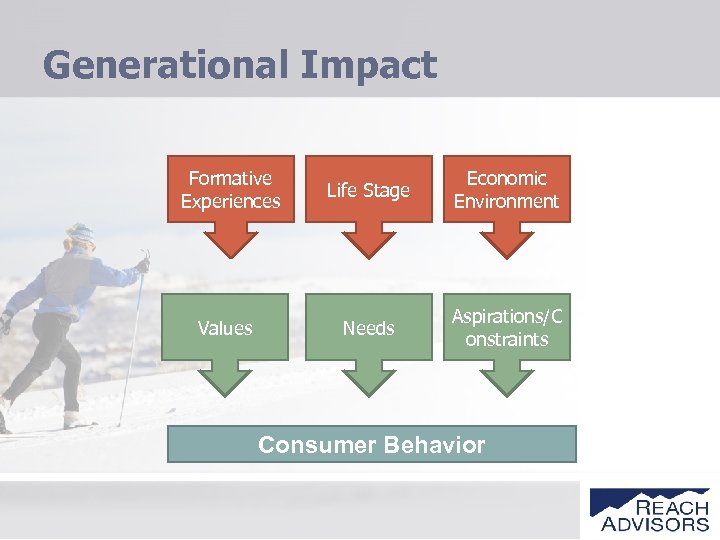 Generational Impact

Formative Experiences

Life Stage

Economic Environment

Values

Needs

Aspirations/C onstraints

Consumer Behavior

REACH ADVISORS